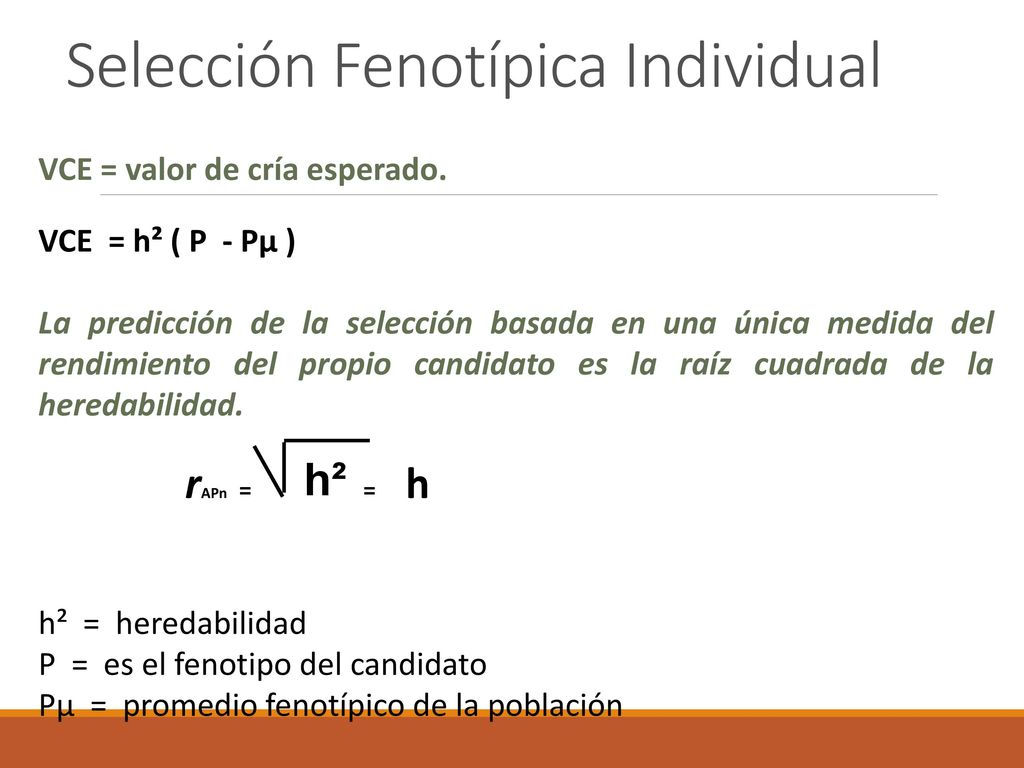 Selección Fenotípica Individual

VCE = valor de cría esperado.

VCE = h² ( P - Pμ )

La predicción de la selección basada en una única medida del rendimiento del propio candidato es la raíz cuadrada de la heredabilidad.

$r_{APn} = \sqrt{h^2} = h$

h² = heredabilidad
P = es el fenotipo del candidato
Pμ = promedio fenotípico de la población